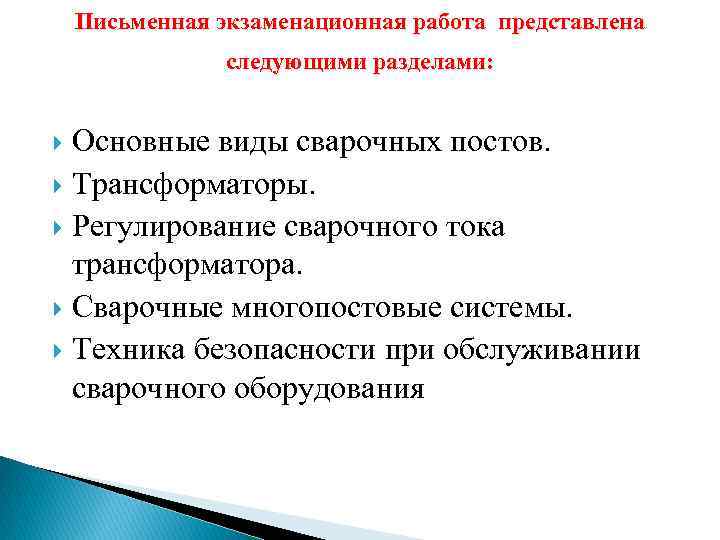 Письменная экзаменационная работа представлена следующими разделами:

Основные виды сварочных постов.
Трансформаторы.
Регулирование сварочного тока трансформатора.
Сварочные многопостовые системы.
Техника безопасности при обслуживании сварочного оборудования